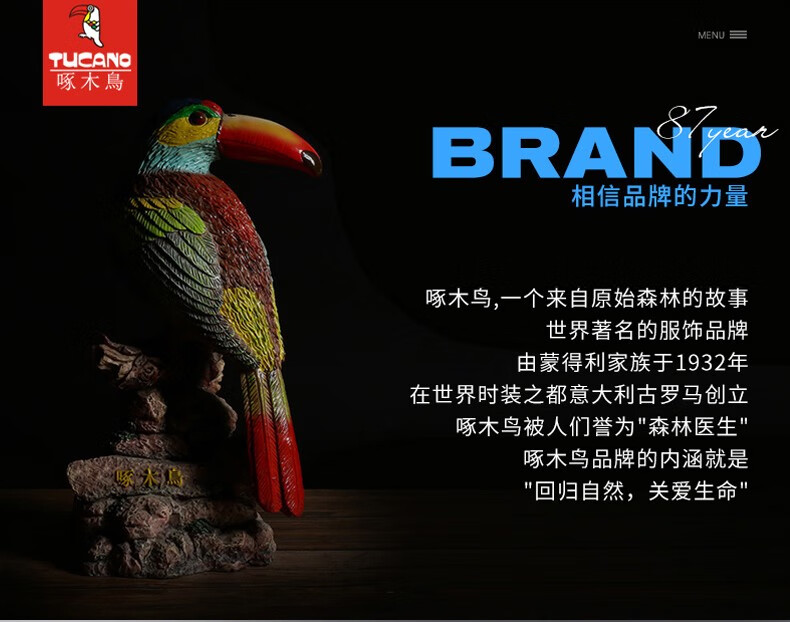 TUCANO
啄木鳥

MENU

87 year
BRAND
相信品牌的力量

啄木鸟,一个来自原始森林的故事
世界著名的服饰品牌
由蒙得利家族于1932年
在世界时装之都意大利古罗马创立
啄木鸟被人们誉为"森林医生"
啄木鸟品牌的内涵就是
"回归自然，关爱生命"

啄木鳥